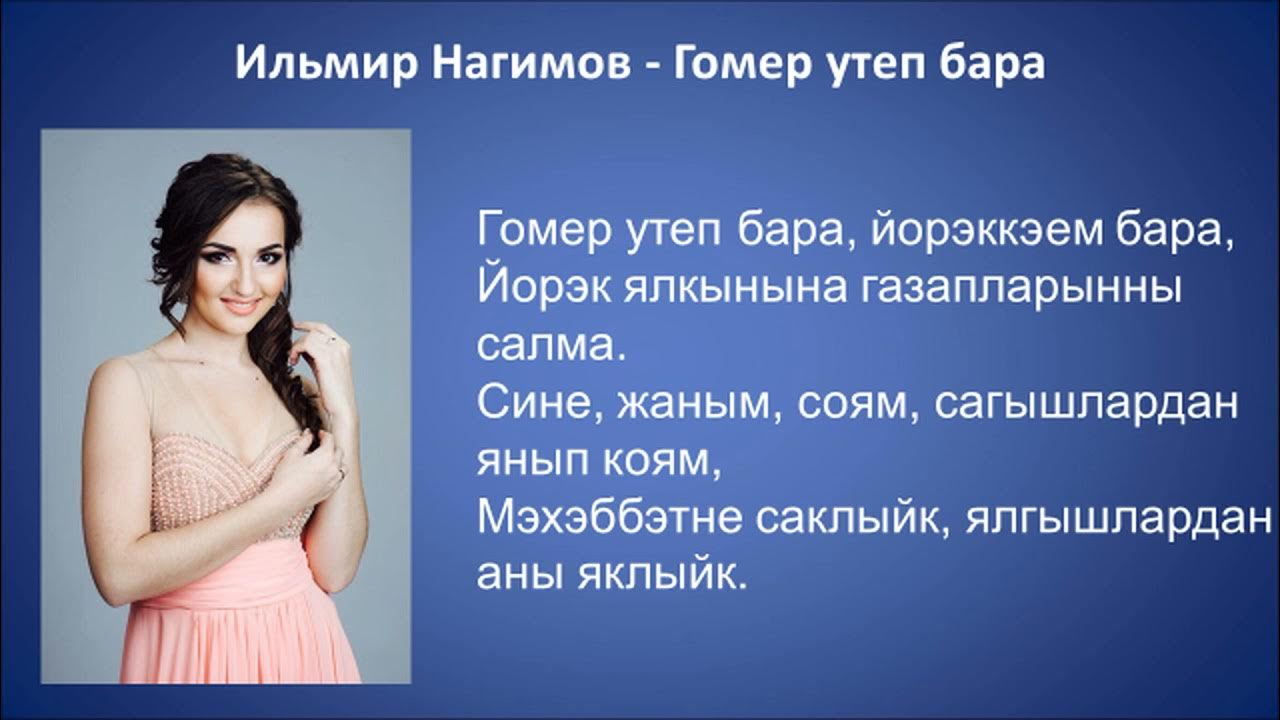 Ильмир Нагимов - Гомер утеп бара

Гомер утеп бара, йорэккэем бара,
Йорэк ялкынына газапларынны салма.
Сине, жаным, соям, сагышлардан янып коям,
Мэхэббэтне саклыйк, ялгышлардан аны яклыйк.